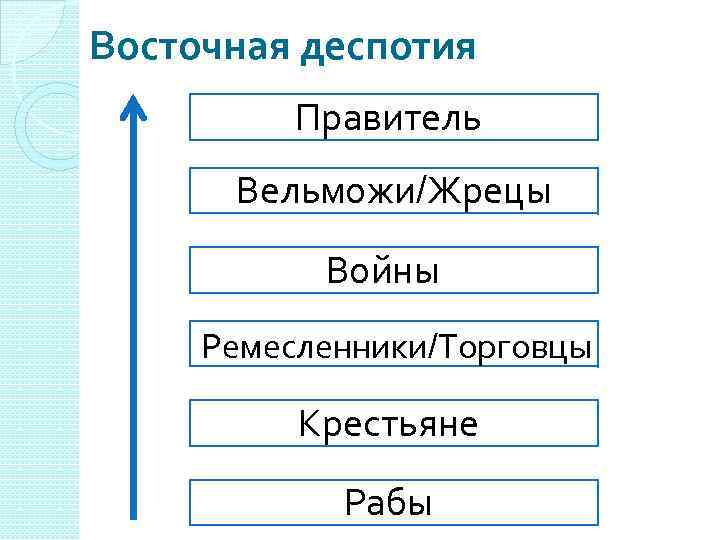 Восточная деспотия

Правитель

Вельможи/Жрецы

Войны

Ремесленники/Торговцы

Крестьяне

Рабы